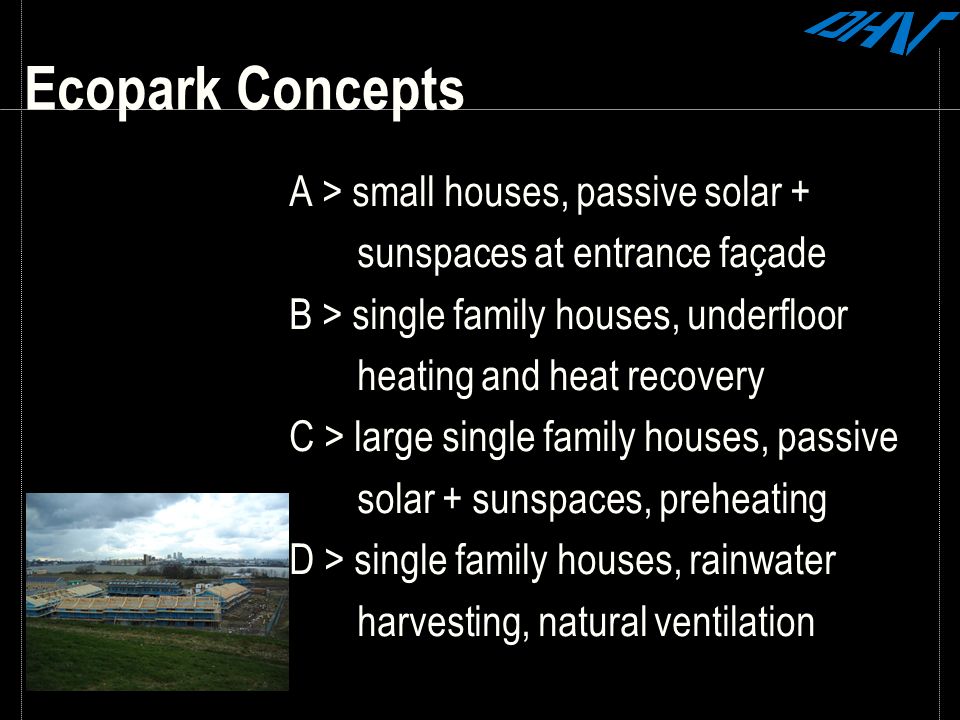 DHV

Ecopark Concepts

A > small houses, passive solar + sunspaces at entrance façade
B > single family houses, underfloor heating and heat recovery
C > large single family houses, passive solar + sunspaces, preheating
D > single family houses, rainwater harvesting, natural ventilation